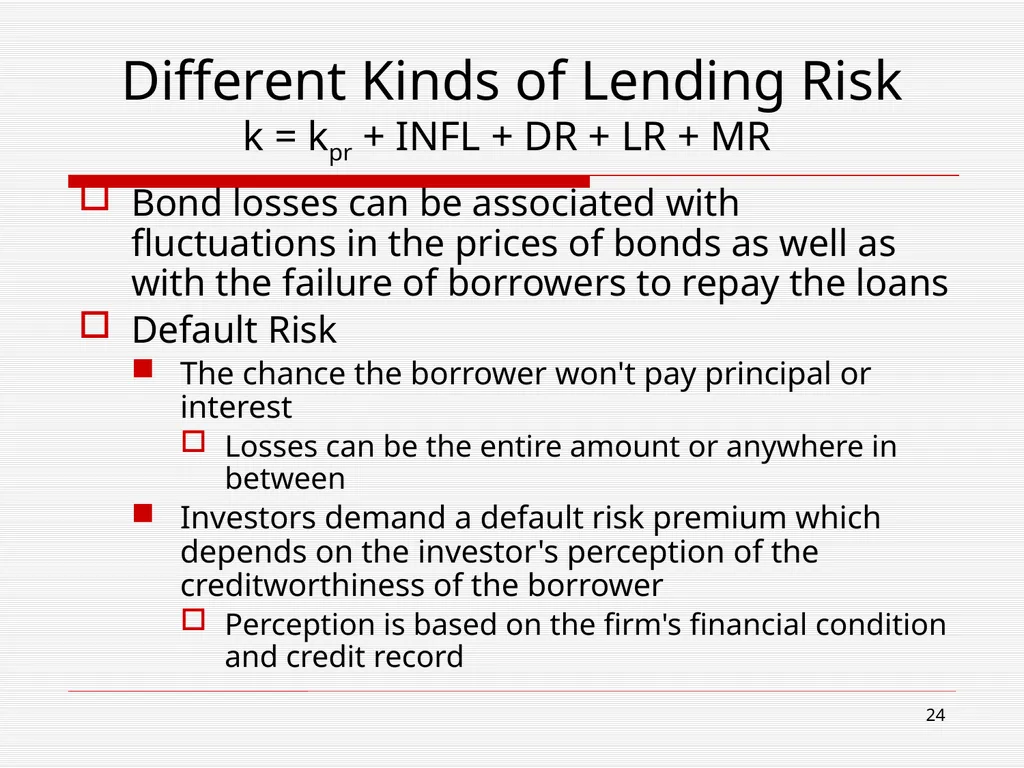 Different Kinds of Lending Risk

$k = k_{pr} + INFL + DR + LR + MR$

Bond losses can be associated with fluctuations in the prices of bonds as well as with the failure of borrowers to repay the loans

Default Risk

The chance the borrower won't pay principal or interest

Losses can be the entire amount or anywhere in between

Investors demand a default risk premium which depends on the investor's perception of the creditworthiness of the borrower

Perception is based on the firm's financial condition and credit record

24